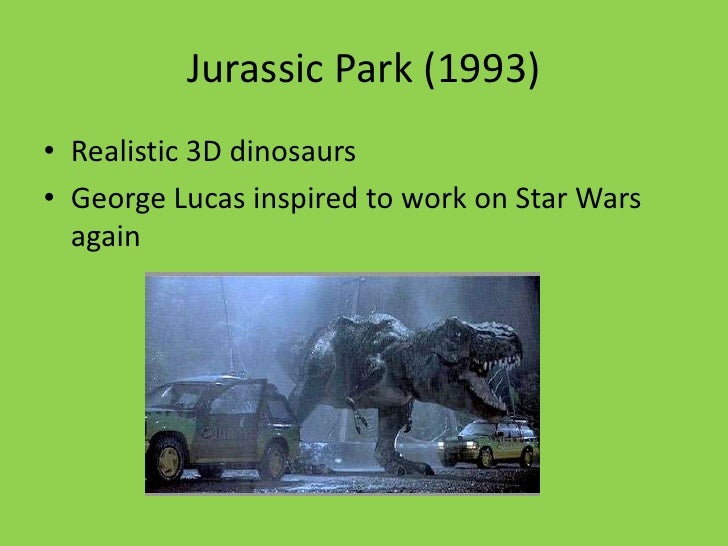 Jurassic Park (1993)

• Realistic 3D dinosaurs
• George Lucas inspired to work on Star Wars again